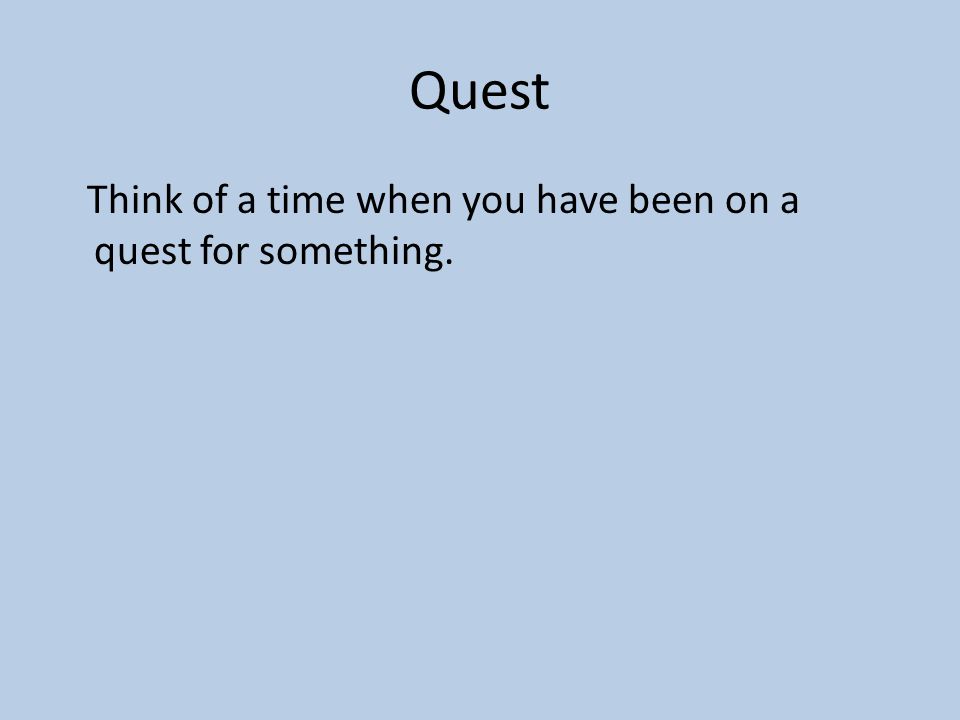 Quest

Think of a time when you have been on a quest for something.